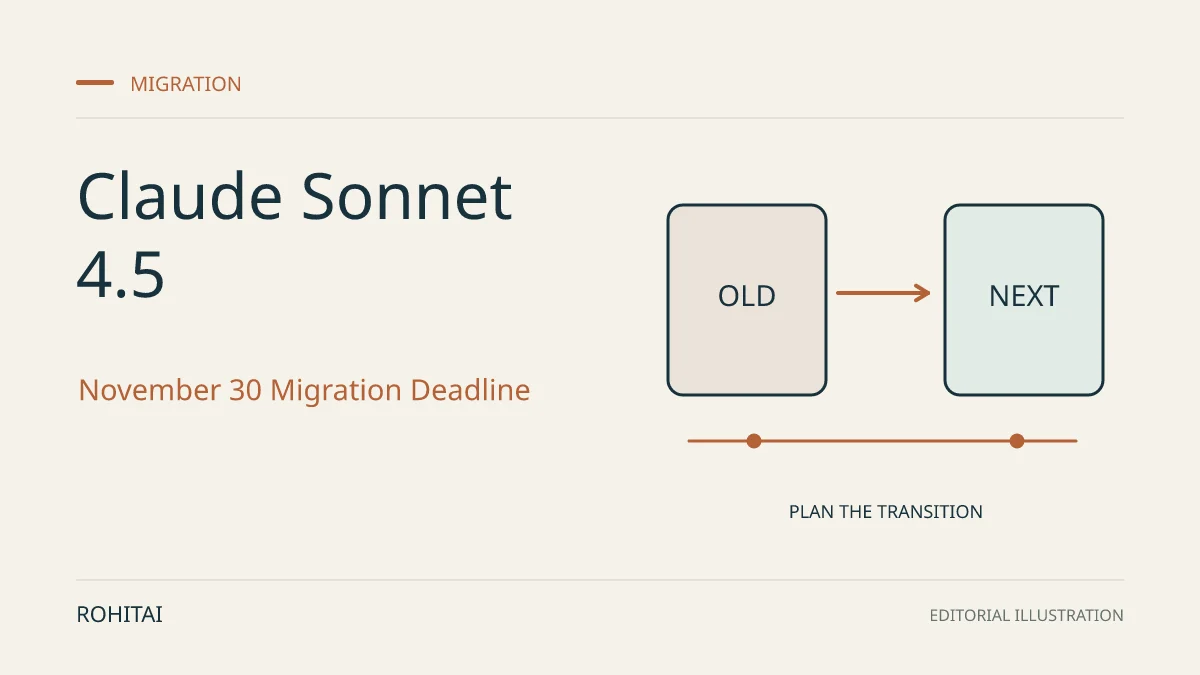 MIGRATION

Claude Sonnet 4.5

November 30 Migration Deadline

OLD

NEXT

PLAN THE TRANSITION

ROHITAI

EDITORIAL ILLUSTRATION